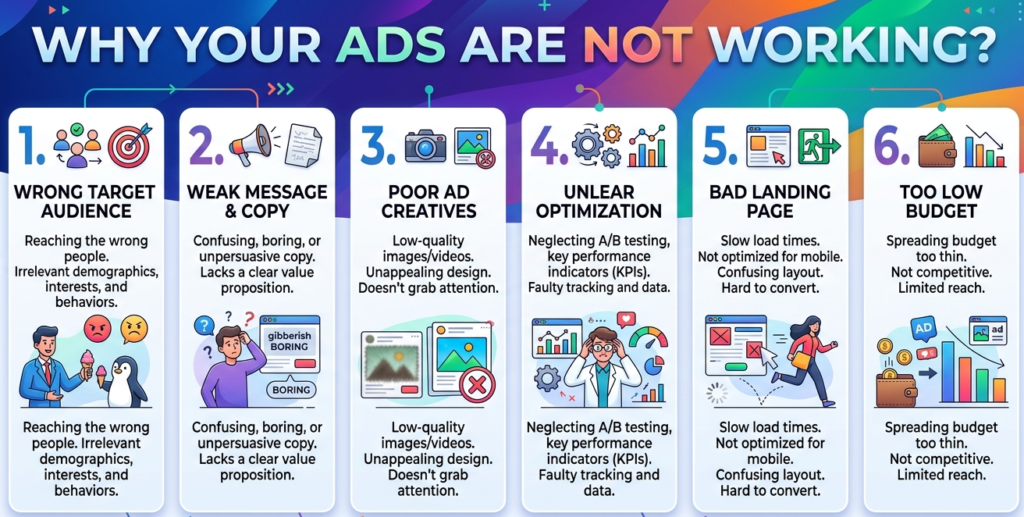 WHY YOUR ADS ARE NOT WORKING?

1. WRONG TARGET AUDIENCE

Reaching the wrong people. Irrelevant demographics, interests, and behaviors.

Reaching the wrong people. Irrelevant demographics, interests, and behaviors.

2. WEAK MESSAGE & COPY

Confusing, boring, or unpersuasive copy. Lacks a clear value proposition.

gibberish BORING

BORING

Confusing, boring, or unpersuasive copy. Lacks a clear value proposition.

3. POOR AD CREATIVES

Low-quality images/videos. Unappealing design. Doesn't grab attention.

Low-quality images/videos. Unappealing design. Doesn't grab attention.

4. UNLEAR OPTIMIZATION

Neglecting A/B testing, key performance indicators (KPIs). Faulty tracking and data.

Neglecting A/B testing, key performance indicators (KPIs). Faulty tracking and data.

5. BAD LANDING PAGE

Slow load times. Not optimized for mobile. Confusing layout. Hard to convert.

Slow load times. Not optimized for mobile. Confusing layout. Hard to convert.

6. TOO LOW BUDGET

Spreading budget too thin. Not competitive. Limited reach.

AD

ad

Spreading budget too thin. Not competitive. Limited reach.